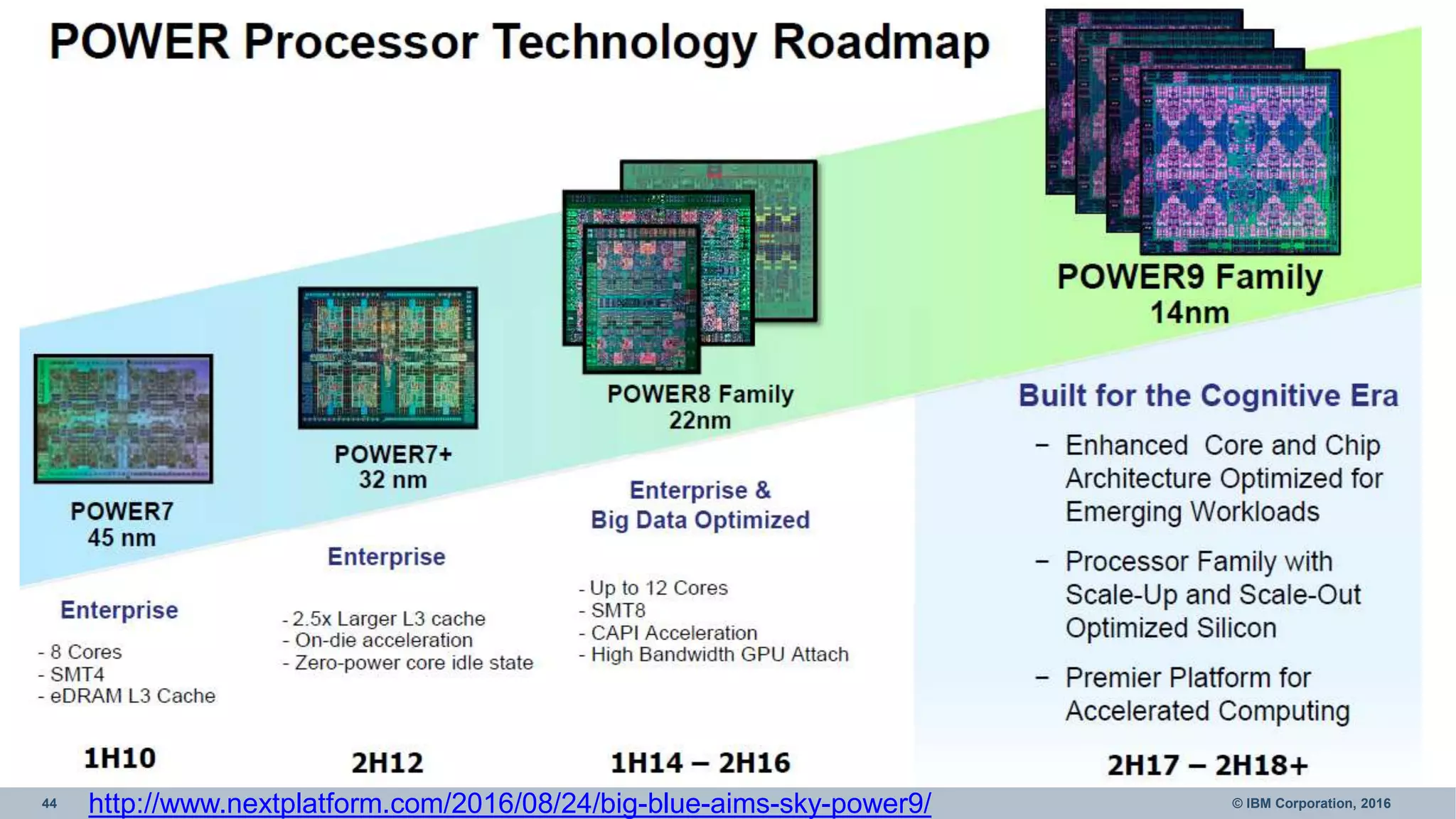 POWER Processor Technology Roadmap

POWER7
45 nm

Enterprise

- 8 Cores
- SMT4
- eDRAM L3 Cache

1H10

POWER7+
32 nm

Enterprise

- 2.5x Larger L3 cache
- On-die acceleration
- Zero-power core idle state

2H12

POWER8 Family
22nm

Enterprise &
Big Data Optimized

- Up to 12 Cores
- SMT8
- CAPI Acceleration
- High Bandwidth GPU Attach

1H14 – 2H16

POWER9 Family
14nm

Built for the Cognitive Era

– Enhanced Core and Chip Architecture Optimized for Emerging Workloads

– Processor Family with Scale-Up and Scale-Out Optimized Silicon

– Premier Platform for Accelerated Computing

2H17 – 2H18+

44 http://www.nextplatform.com/2016/08/24/big-blue-aims-sky-power9/ © IBM Corporation, 2016